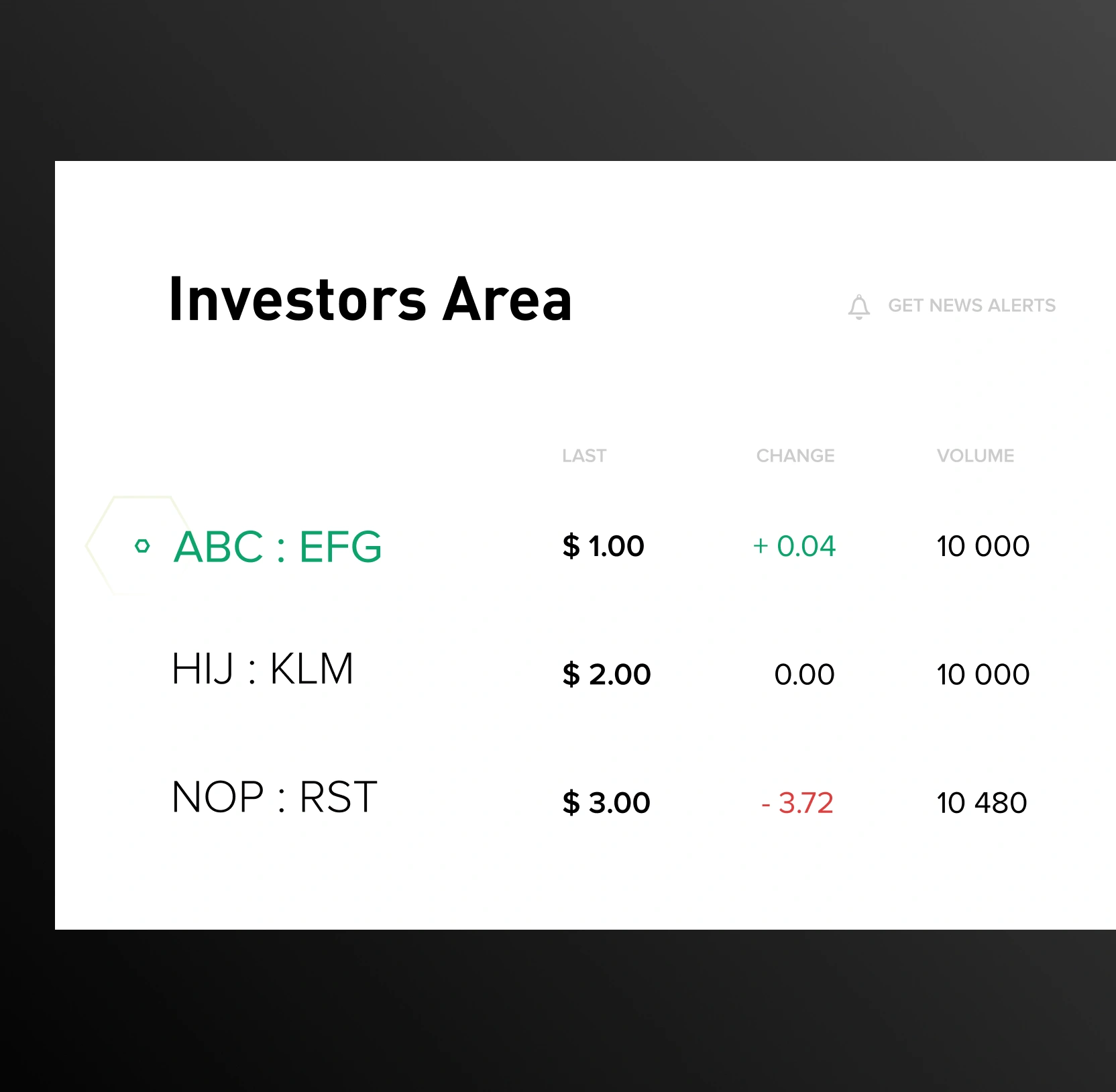 Investors Area

GET NEWS ALERTS

| | LAST | CHANGE | VOLUME |
|---|---|---|---|
| ABC : EFG | $ 1.00 | + 0.04 | 10 000 |
| HIJ : KLM | $ 2.00 | 0.00 | 10 000 |
| NOP : RST | $ 3.00 | - 3.72 | 10 480 |